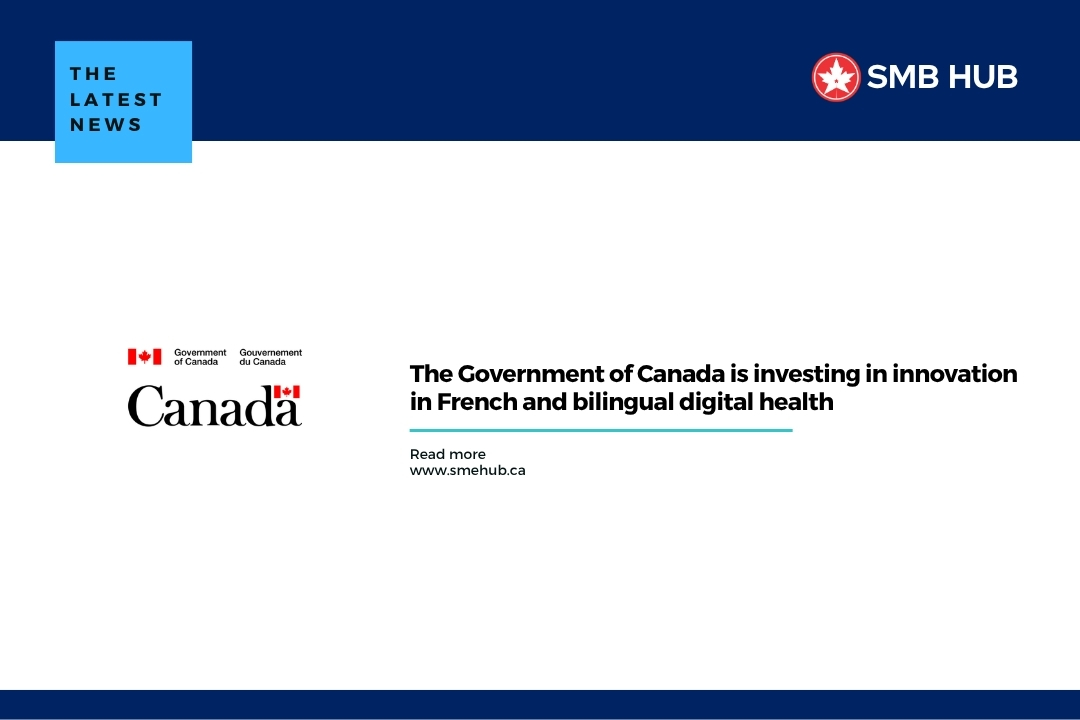 THE LATEST NEWS

SMB HUB

Government of Canada Gouvernement du Canada

Canada

The Government of Canada is investing in innovation in French and bilingual digital health

Read more
www.smehub.ca